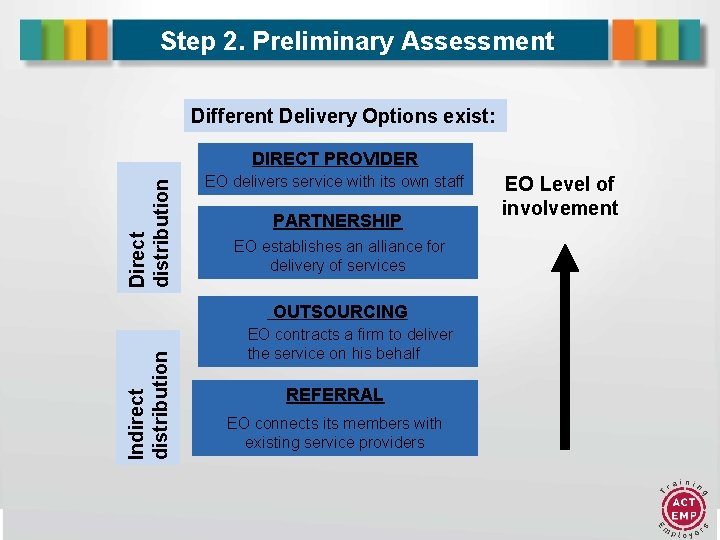 Step 2. Preliminary Assessment

Different Delivery Options exist:

Direct distribution

DIRECT PROVIDER
EO delivers service with its own staff

PARTNERSHIP
EO establishes an alliance for delivery of services

Indirect distribution

OUTSOURCING
EO contracts a firm to deliver the service on his behalf

REFERRAL
EO connects its members with existing service providers

EO Level of involvement

Training ACT EMP Employers